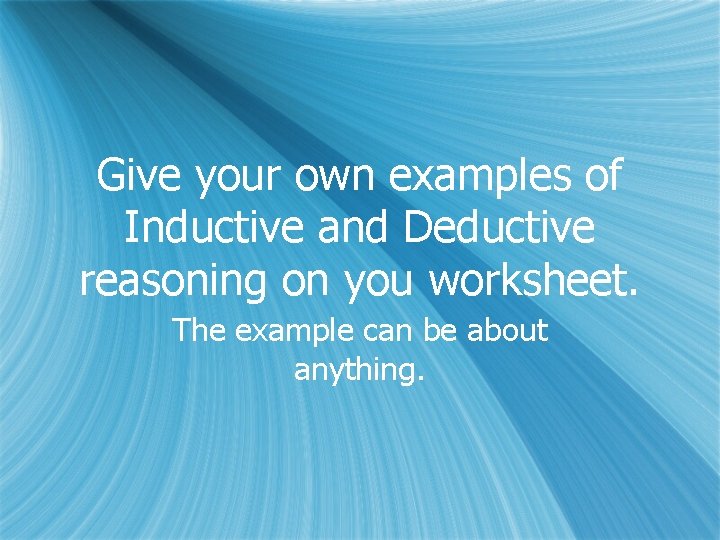 Give your own examples of Inductive and Deductive reasoning on you worksheet.

The example can be about anything.